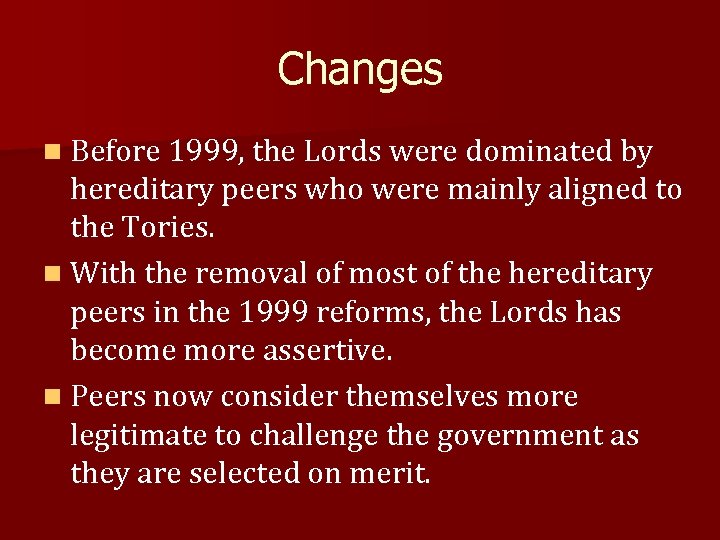 Changes

- Before 1999, the Lords were dominated by hereditary peers who were mainly aligned to the Tories.
- With the removal of most of the hereditary peers in the 1999 reforms, the Lords has become more assertive.
- Peers now consider themselves more legitimate to challenge the government as they are selected on merit.